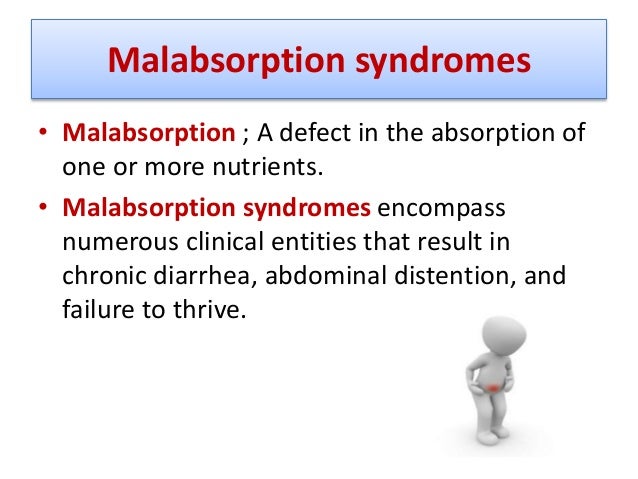 Malabsorption syndromes

• Malabsorption ; A defect in the absorption of one or more nutrients.

• Malabsorption syndromes encompass numerous clinical entities that result in chronic diarrhea, abdominal distention, and failure to thrive.